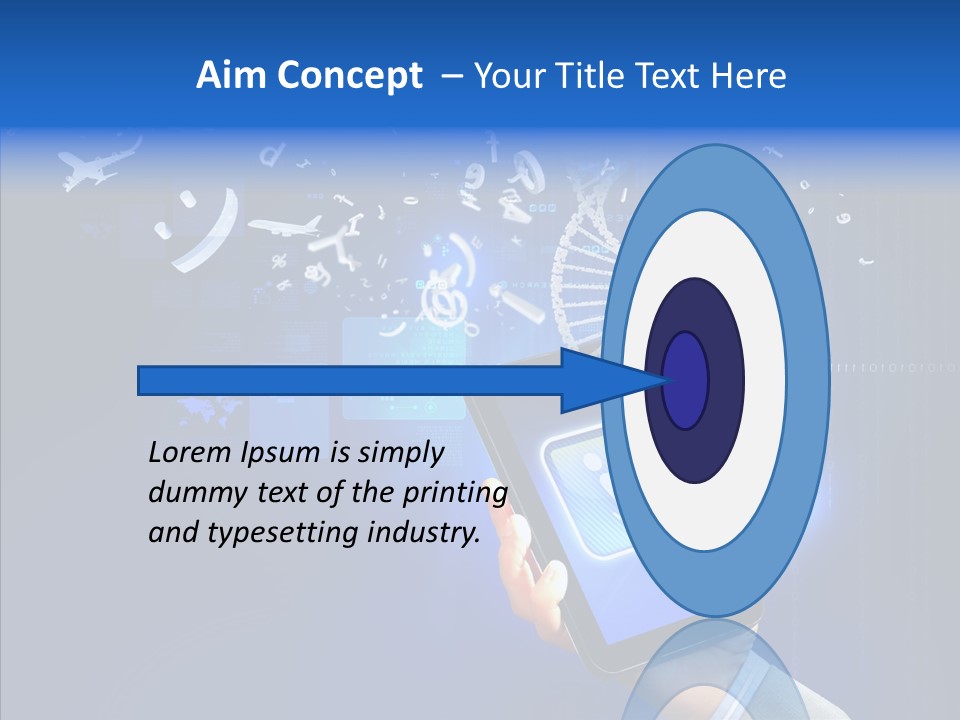 Aim Concept – Your Title Text Here

Lorem Ipsum is simply dummy text of the printing and typesetting industry.